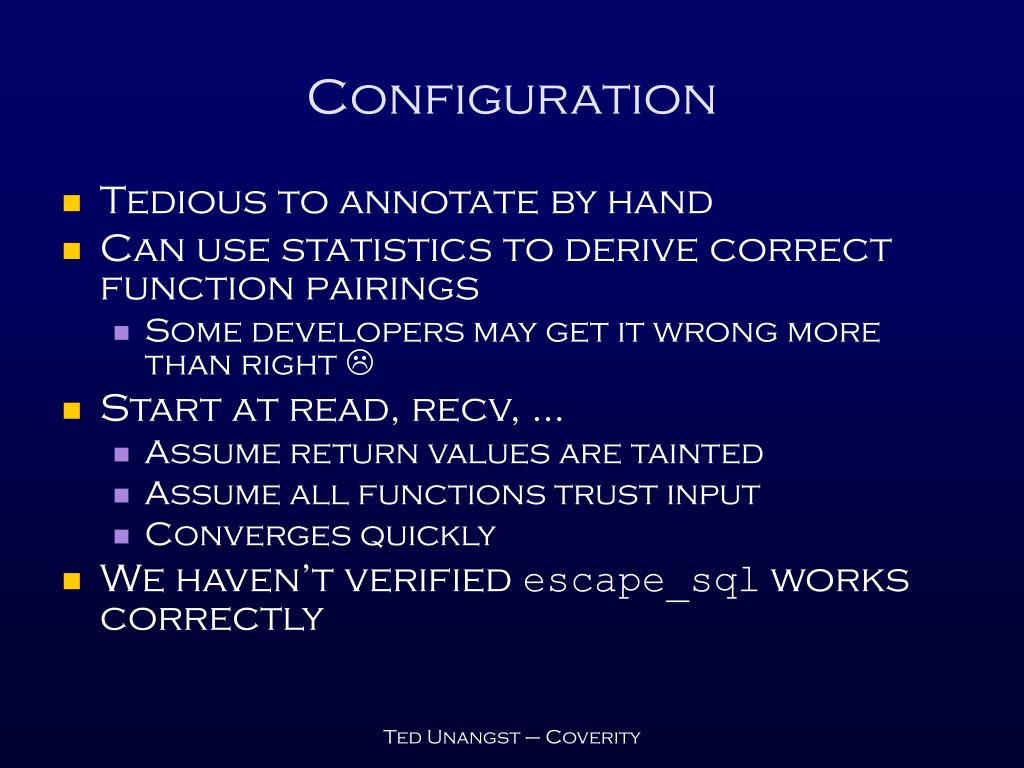 Configuration

- Tedious to annotate by hand
- Can use statistics to derive correct function pairings
  - Some developers may get it wrong more than right ☹
- Start at read, recv, …
  - Assume return values are tainted
  - Assume all functions trust input
  - Converges quickly
- We haven't verified escape_sql works correctly

Ted Unangst – Coverity